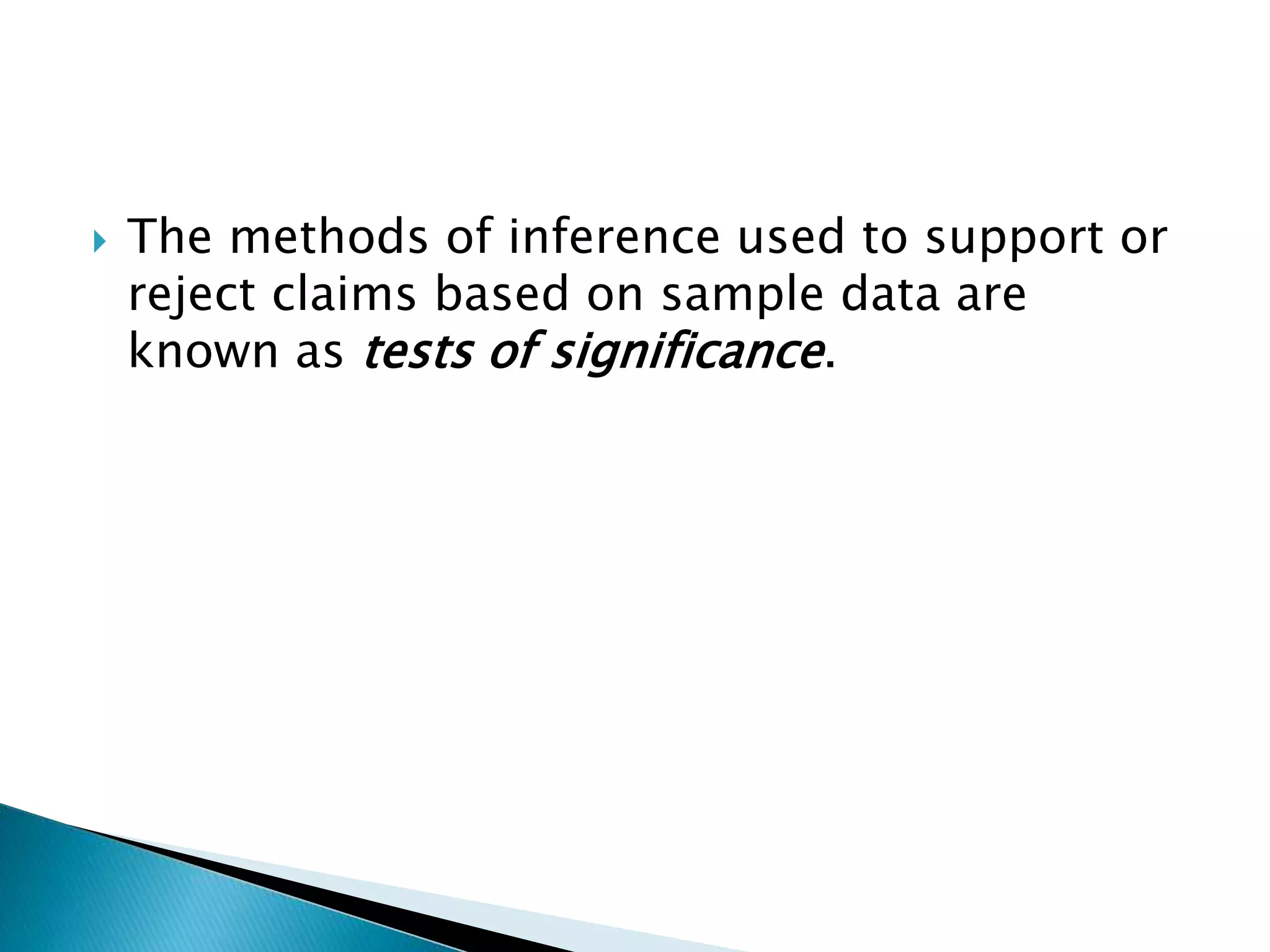 The methods of inference used to support or reject claims based on sample data are known as tests of significance.